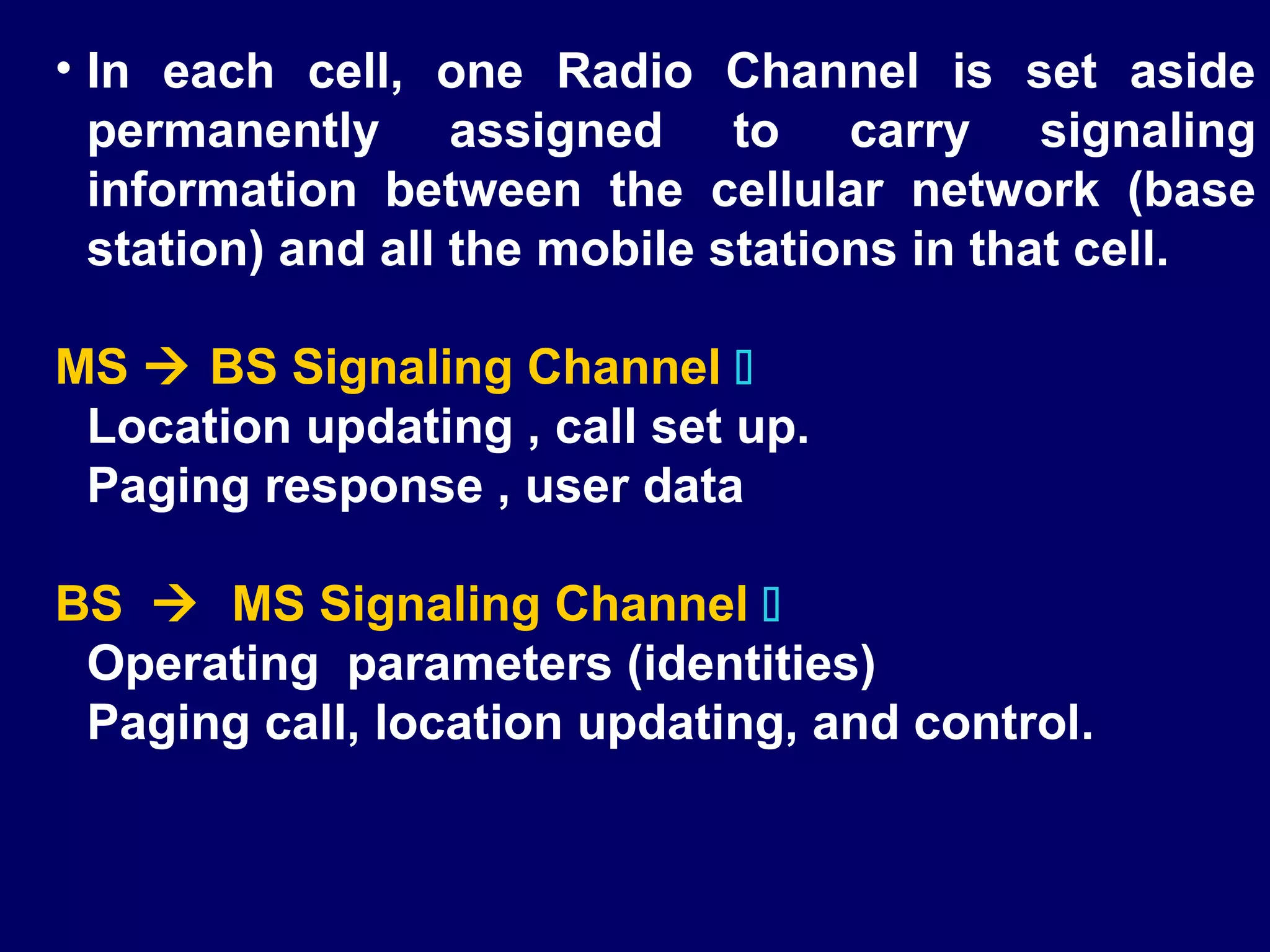 • In each cell, one Radio Channel is set aside permanently assigned to carry signaling information between the cellular network (base station) and all the mobile stations in that cell.

MS → BS Signaling Channel ▯
Location updating , call set up.
Paging response , user data

BS → MS Signaling Channel ▯
Operating parameters (identities)
Paging call, location updating, and control.